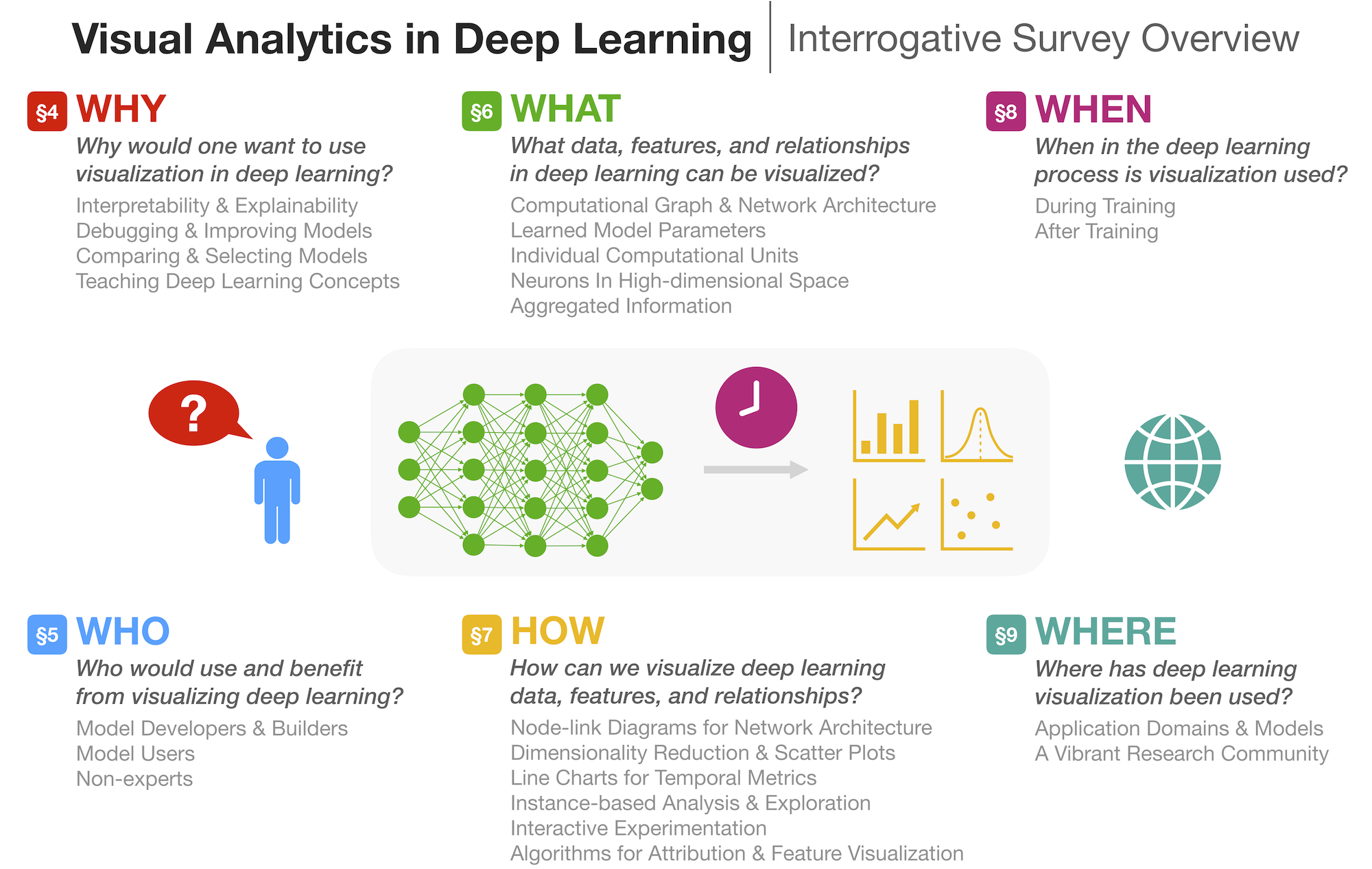 Visual Analytics in Deep Learning | Interrogative Survey Overview

§4 WHY
Why would one want to use visualization in deep learning?
Interpretability & Explainability
Debugging & Improving Models
Comparing & Selecting Models
Teaching Deep Learning Concepts

§6 WHAT
What data, features, and relationships in deep learning can be visualized?
Computational Graph & Network Architecture
Learned Model Parameters
Individual Computational Units
Neurons In High-dimensional Space
Aggregated Information

§8 WHEN
When in the deep learning process is visualization used?
During Training
After Training

?

§5 WHO
Who would use and benefit from visualizing deep learning?
Model Developers & Builders
Model Users
Non-experts

§7 HOW
How can we visualize deep learning data, features, and relationships?
Node-link Diagrams for Network Architecture
Dimensionality Reduction & Scatter Plots
Line Charts for Temporal Metrics
Instance-based Analysis & Exploration
Interactive Experimentation
Algorithms for Attribution & Feature Visualization

§9 WHERE
Where has deep learning visualization been used?
Application Domains & Models
A Vibrant Research Community